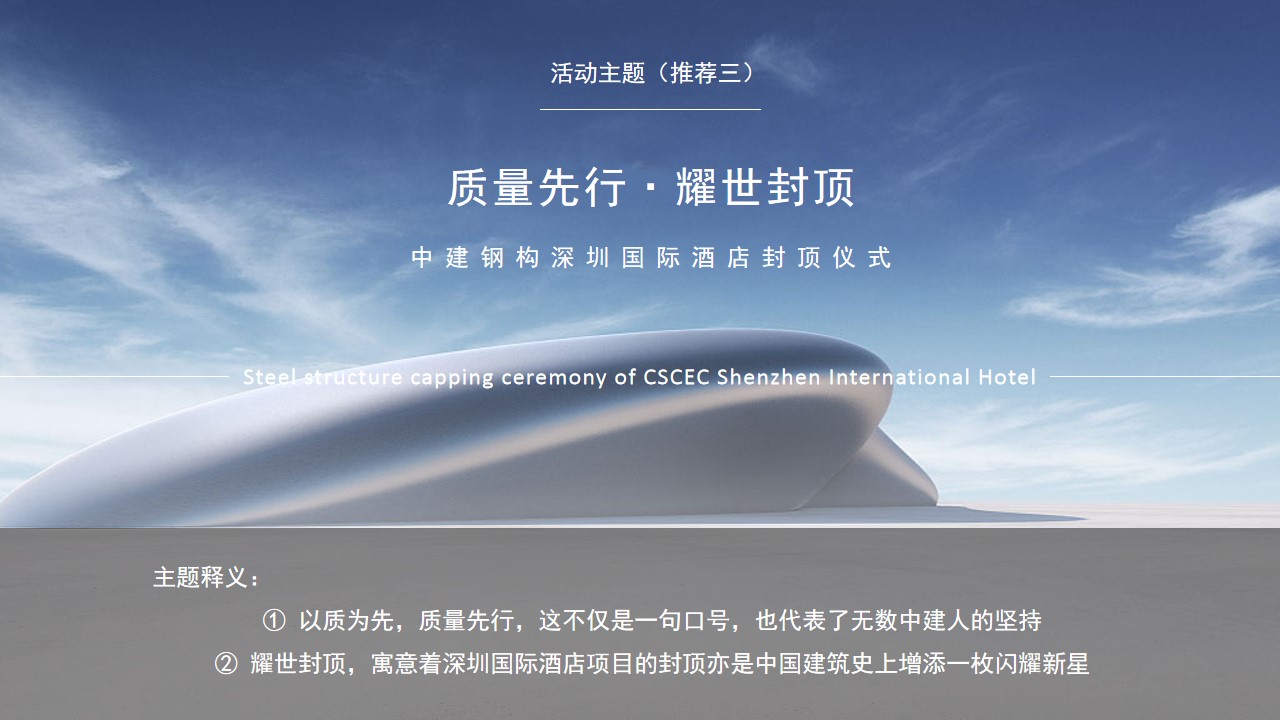 活动主题（推荐三）

质量先行 · 耀世封顶

中建钢构深圳国际酒店封顶仪式

Steel structure capping ceremony of CSCEC Shenzhen International Hotel

主题释义：

① 以质为先，质量先行，这不仅是一句口号，也代表了无数中建人的坚持

② 耀世封顶，寓意着深圳国际酒店项目的封顶亦是中国建筑史上增添一枚闪耀新星